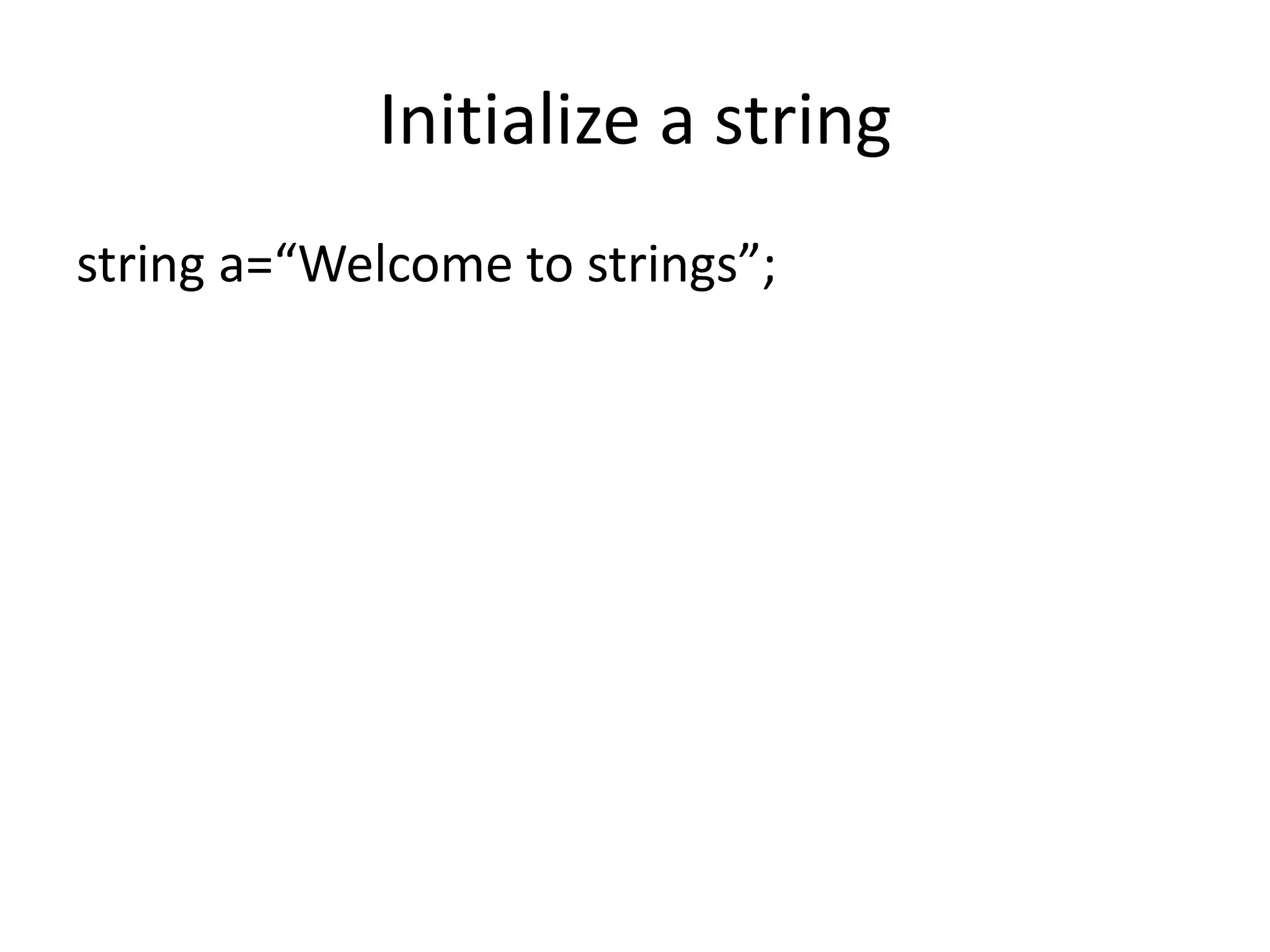 Initialize a string

string a=“Welcome to strings”;